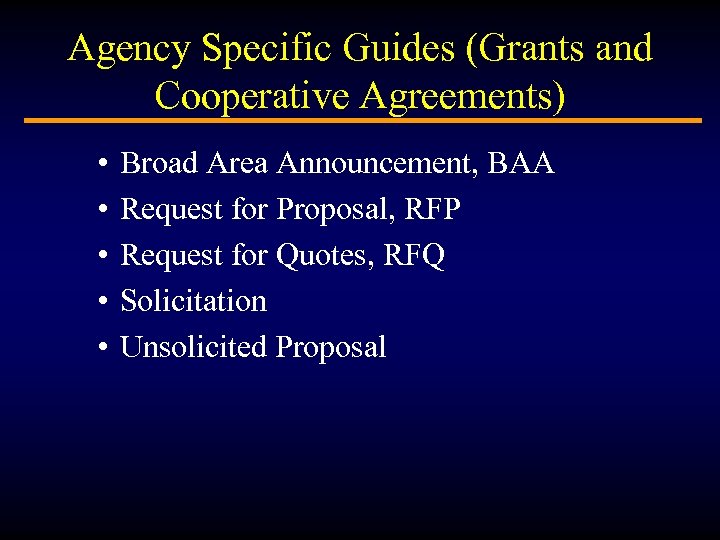 Agency Specific Guides (Grants and Cooperative Agreements)

• Broad Area Announcement, BAA
• Request for Proposal, RFP
• Request for Quotes, RFQ
• Solicitation
• Unsolicited Proposal